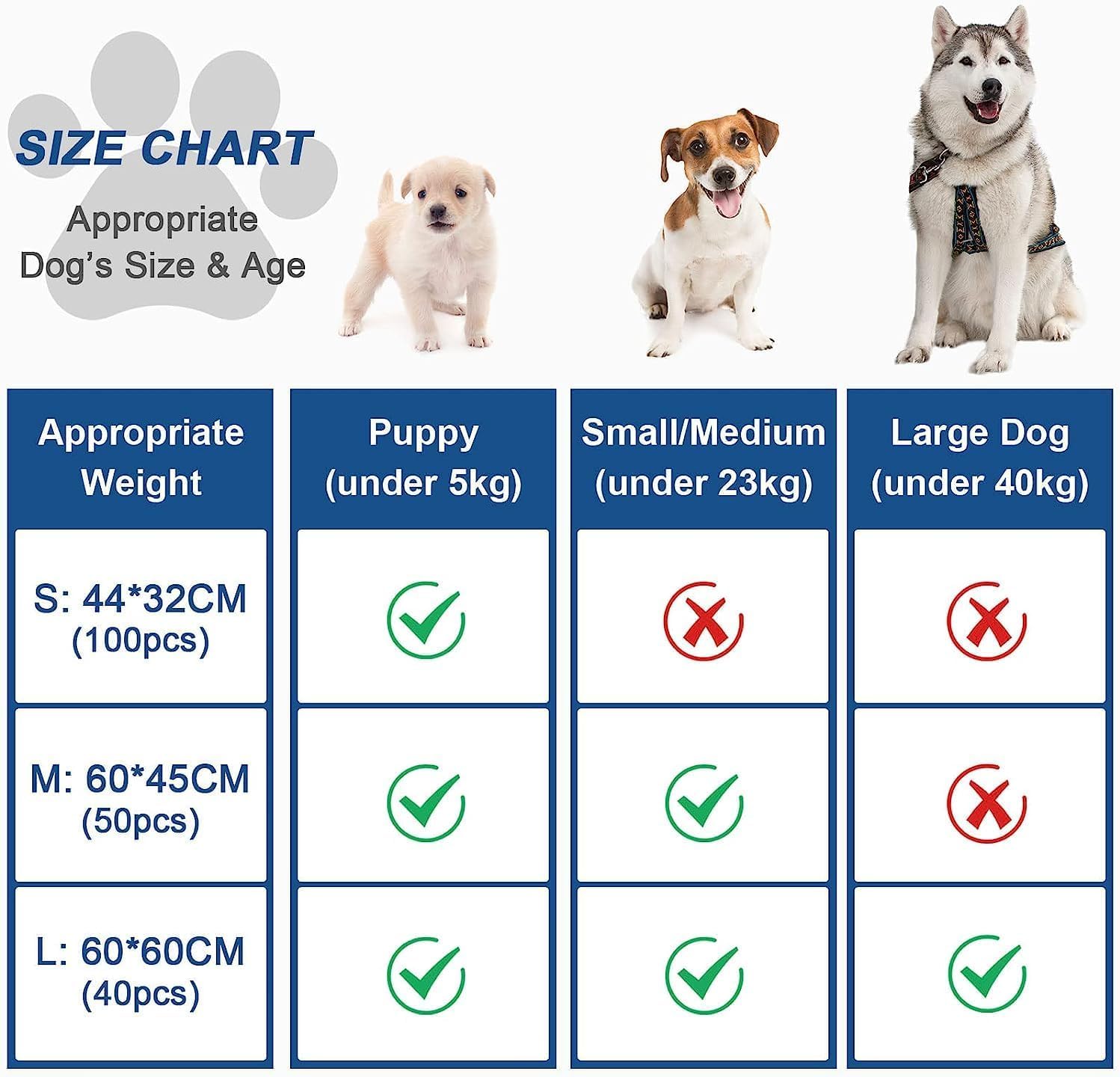 SIZE CHART

Appropriate Dog's Size & Age

| Appropriate Weight | Puppy (under 5kg) | Small/Medium (under 23kg) | Large Dog (under 40kg) |
|---|---|---|---|
| S: 44*32CM (100pcs) | ✓ | ✗ | ✗ |
| M: 60*45CM (50pcs) | ✓ | ✓ | ✗ |
| L: 60*60CM (40pcs) | ✓ | ✓ | ✓ |